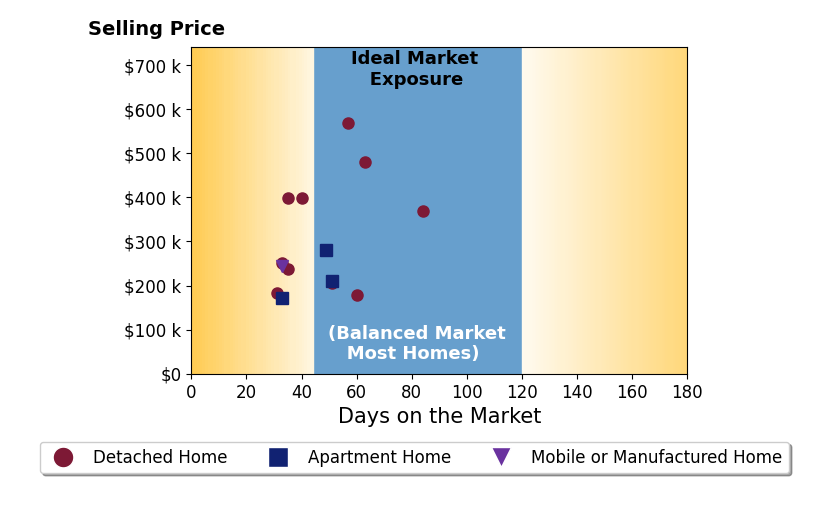 Selling Price

$700 k
$600 k
$500 k
$400 k
$300 k
$200 k
$100 k
$0

Ideal Market Exposure

(Balanced Market Most Homes)

0 20 40 60 80 100 120 140 160 180

Days on the Market

Detached Home
Apartment Home
Mobile or Manufactured Home